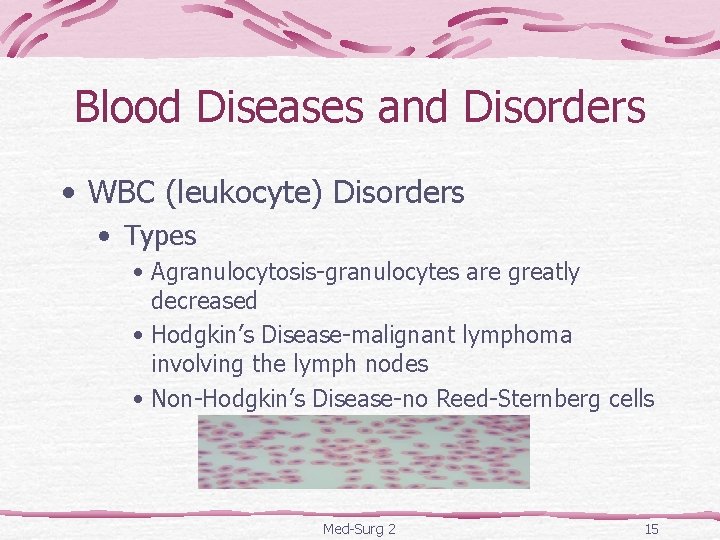 Blood Diseases and Disorders

• WBC (leukocyte) Disorders
  • Types
    • Agranulocytosis-granulocytes are greatly decreased
    • Hodgkin's Disease-malignant lymphoma involving the lymph nodes
    • Non-Hodgkin's Disease-no Reed-Sternberg cells

Med-Surg 2

15